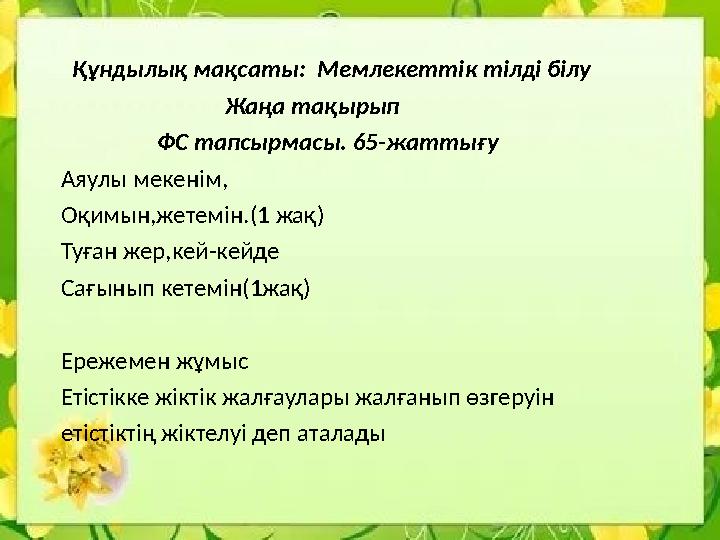 Құндылық мақсаты: Мемлекеттік тілді білу
Жаңа тақырып
ФС тапсырмасы. 65-жаттығу

Аяулы мекенім,
Оқимын,жетемін.(1 жақ)
Туған жер,кей-кейде
Сағынып кетемін(1жақ)

Ережемен жұмыс
Етістікке жіктік жалғаулары жалғанып өзгеруін етістіктің жіктелуі деп аталады